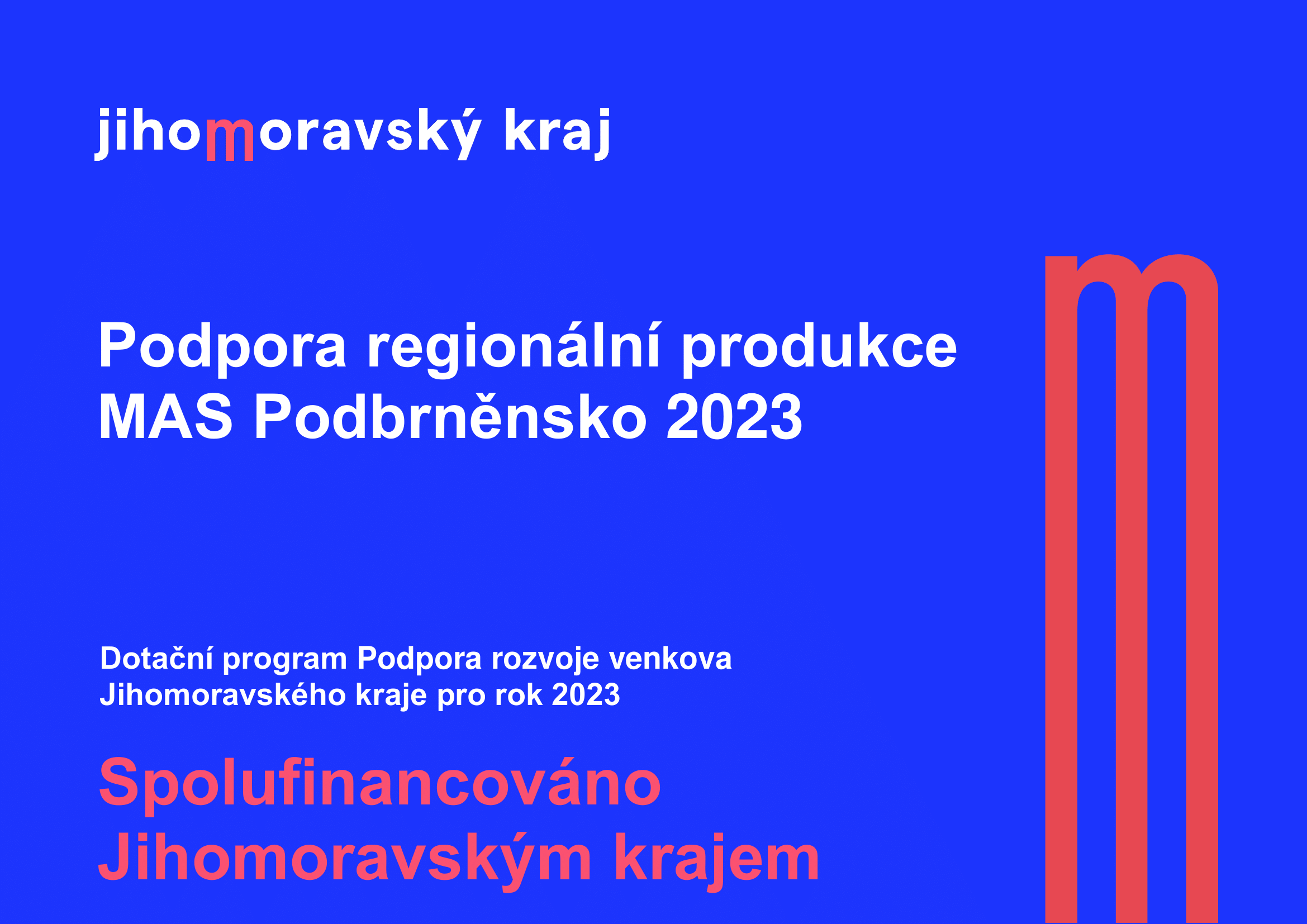 jihomoravský kraj

Podpora regionální produkce MAS Podbrněnsko 2023

Dotační program Podpora rozvoje venkova Jihomoravského kraje pro rok 2023

Spolufinancováno Jihomoravským krajem